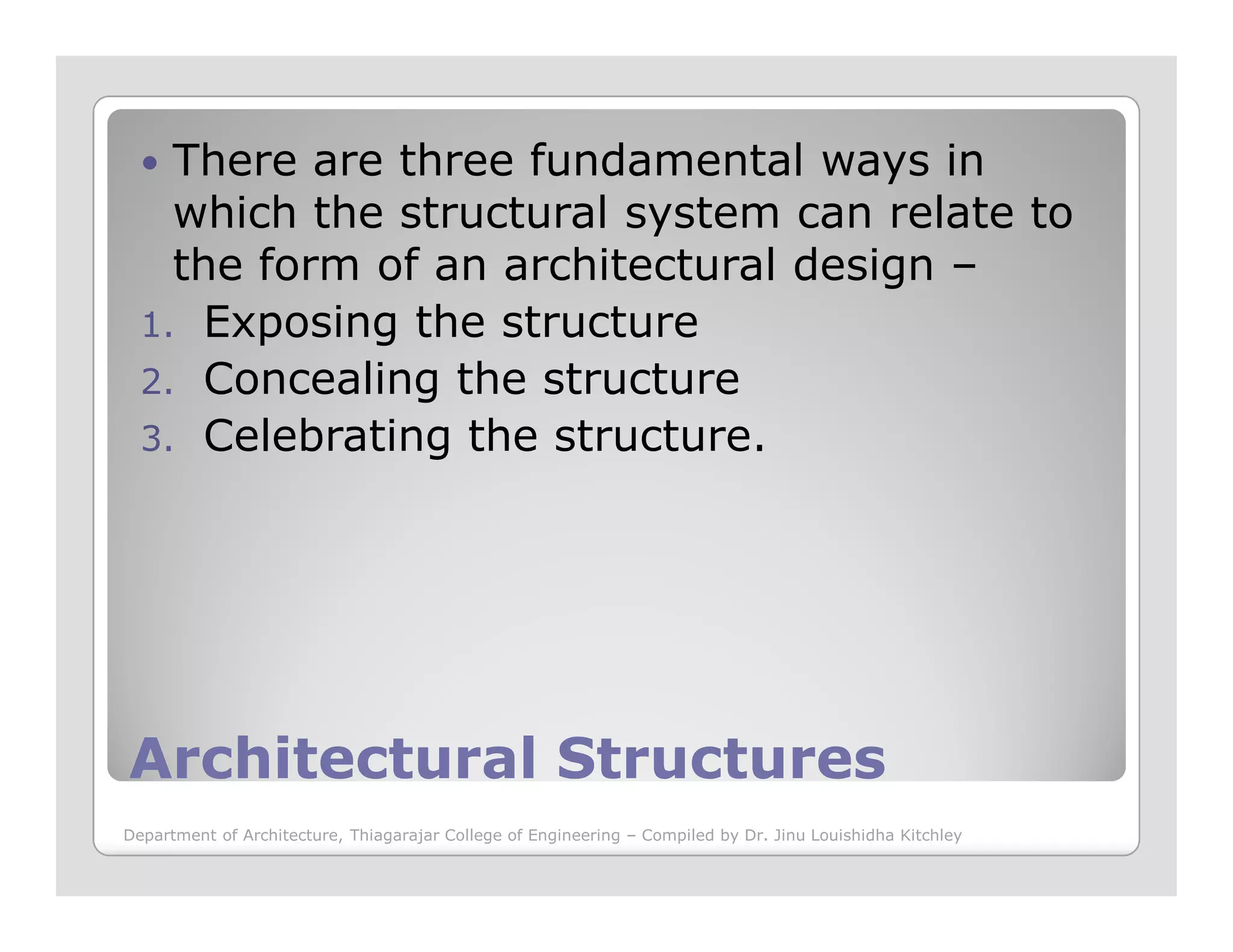 • There are three fundamental ways in which the structural system can relate to the form of an architectural design –
1. Exposing the structure
2. Concealing the structure
3. Celebrating the structure.

Architectural Structures

Department of Architecture, Thiagarajar College of Engineering – Compiled by Dr. Jinu Louishidha Kitchley